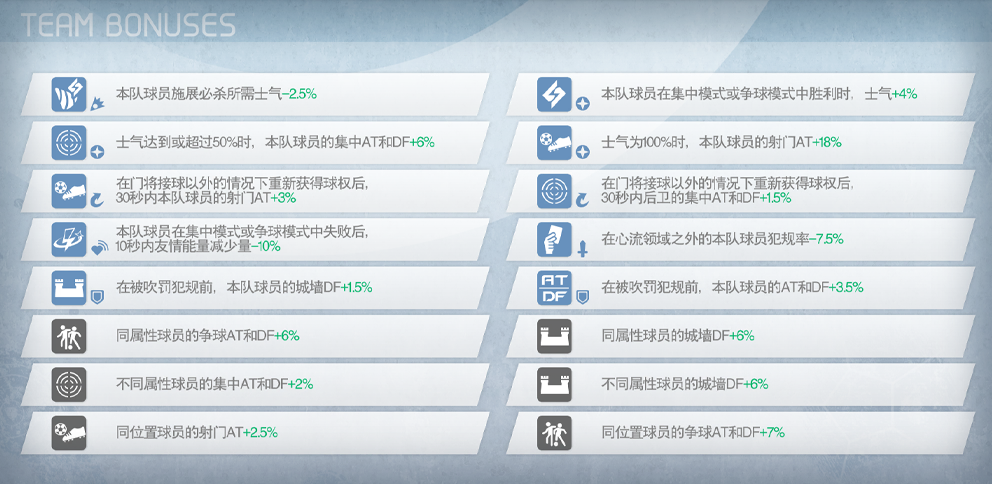 TEAM BONUSES

本队球员施展必杀所需士气−2.5%

士气达到或超过50%时，本队球员的集中AT和DF+6%

在门将接球以外的情况下重新获得球权后，30秒内本队球员的射门AT+3%

本队球员在集中模式或争球模式中失败后，10秒内友情能量减少量−10%

在被吹罚犯规前，本队球员的城墙DF+1.5%

同属性球员的争球AT和DF+6%

不同属性球员的集中AT和DF+2%

同位置球员的射门AT+2.5%

本队球员在集中模式或争球模式中胜利时，士气+4%

士气为100%时，本队球员的射门AT+18%

在门将接球以外的情况下重新获得球权后，30秒内后卫的集中AT和DF+1.5%

在心流领域之外的本队球员犯规率−7.5%

AT DF

在被吹罚犯规前，本队球员的AT和DF+3.5%

同属性球员的城墙DF+6%

不同属性球员的城墙DF+6%

同位置球员的争球AT和DF+7%